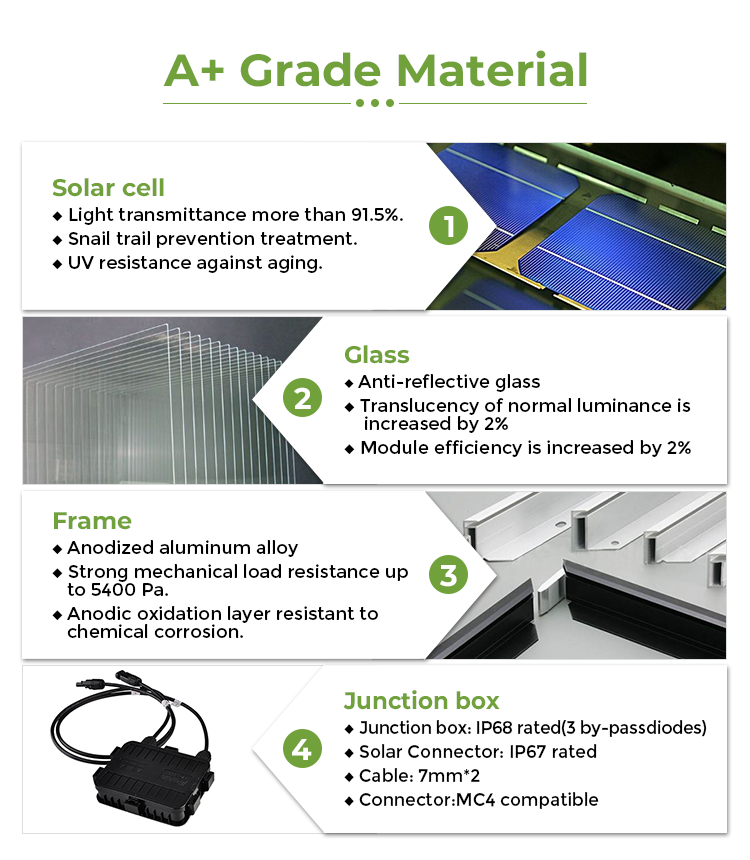 A+ Grade Material

Solar cell
◆ Light transmittance more than 91.5%.
◆ Snail trail prevention treatment.
◆ UV resistance against aging.

1

2

Glass
◆ Anti-reflective glass
◆ Translucency of normal luminance is increased by 2%
◆ Module efficiency is increased by 2%

Frame
◆ Anodized aluminum alloy
◆ Strong mechanical load resistance up to 5400 Pa.
◆ Anodic oxidation layer resistant to chemical corrosion.

3

4

Junction box
◆ Junction box: IP68 rated(3 by-passdiodes)
◆ Solar Connector: IP67 rated
◆ Cable: 7mm*2
◆ Connector:MC4 compatible